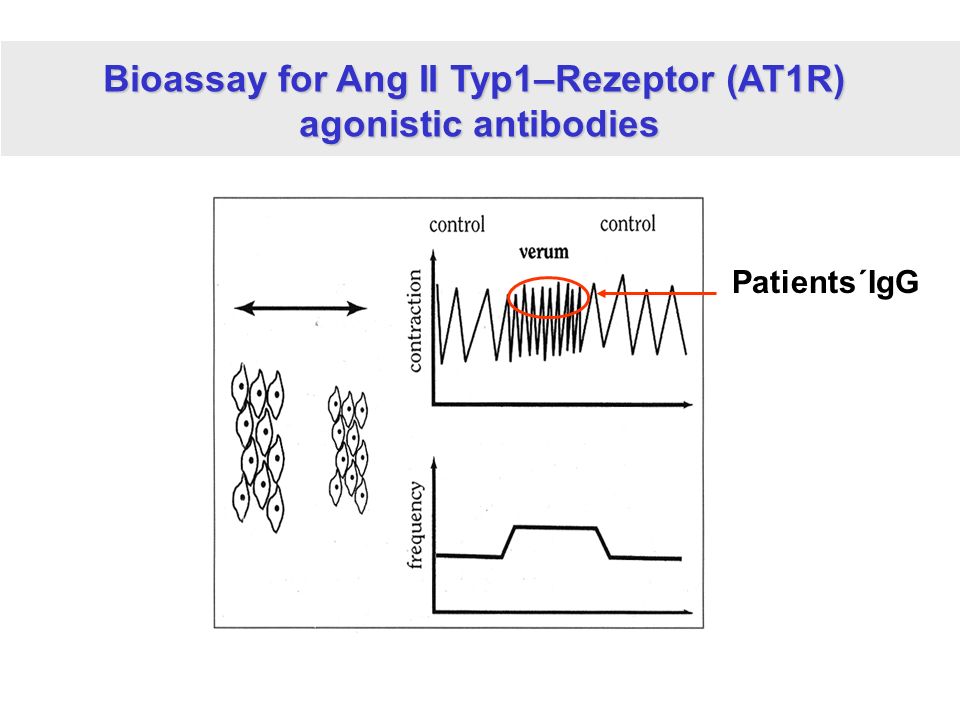 Bioassay for Ang II Typ1–Rezeptor (AT1R) agonistic antibodies

control

verum

control

contraction

Patients´IgG

frequency